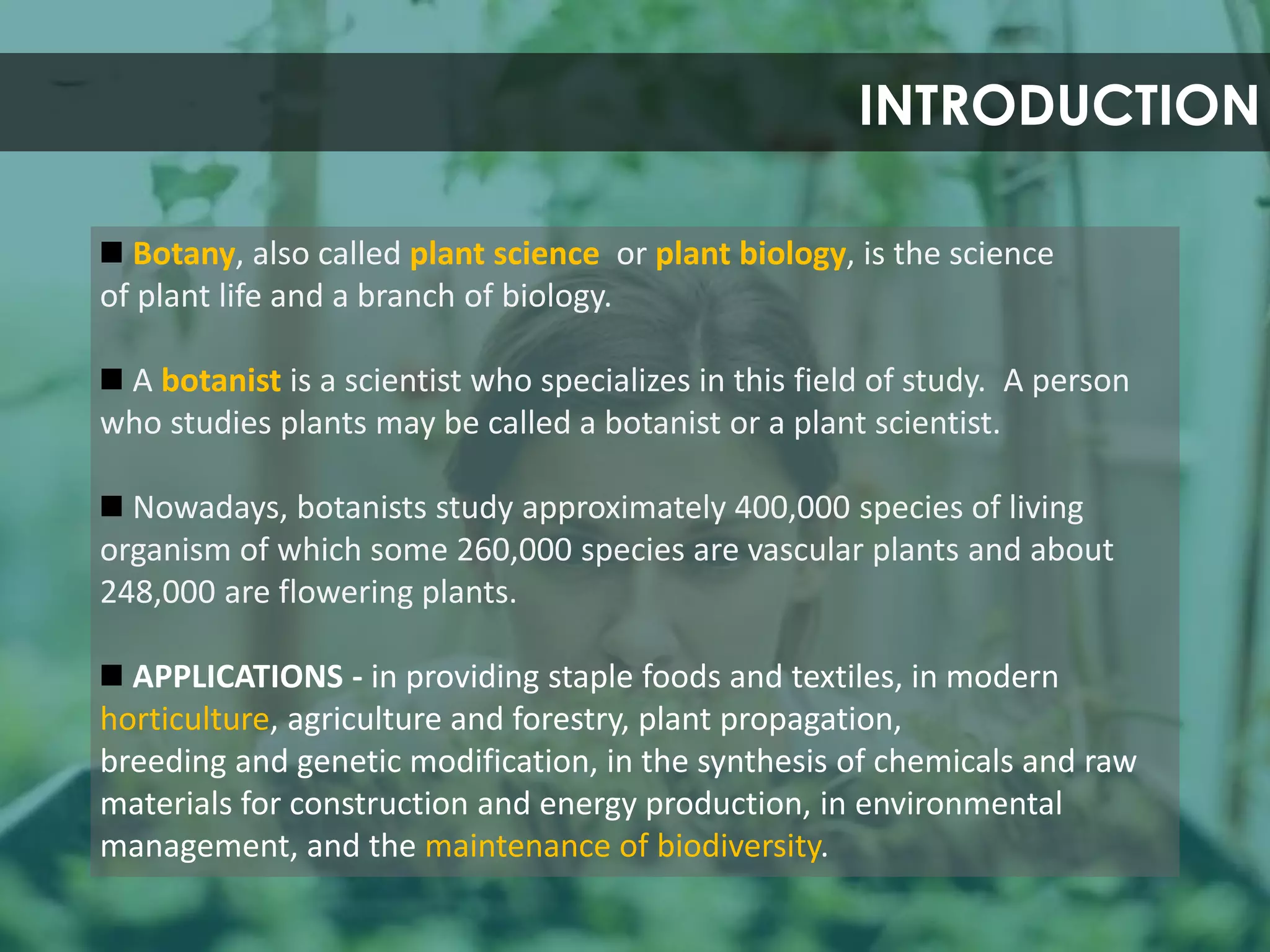 INTRODUCTION

■ Botany, also called plant science or plant biology, is the science of plant life and a branch of biology.

■ A botanist is a scientist who specializes in this field of study. A person who studies plants may be called a botanist or a plant scientist.

■ Nowadays, botanists study approximately 400,000 species of living organism of which some 260,000 species are vascular plants and about 248,000 are flowering plants.

■ APPLICATIONS - in providing staple foods and textiles, in modern horticulture, agriculture and forestry, plant propagation, breeding and genetic modification, in the synthesis of chemicals and raw materials for construction and energy production, in environmental management, and the maintenance of biodiversity.